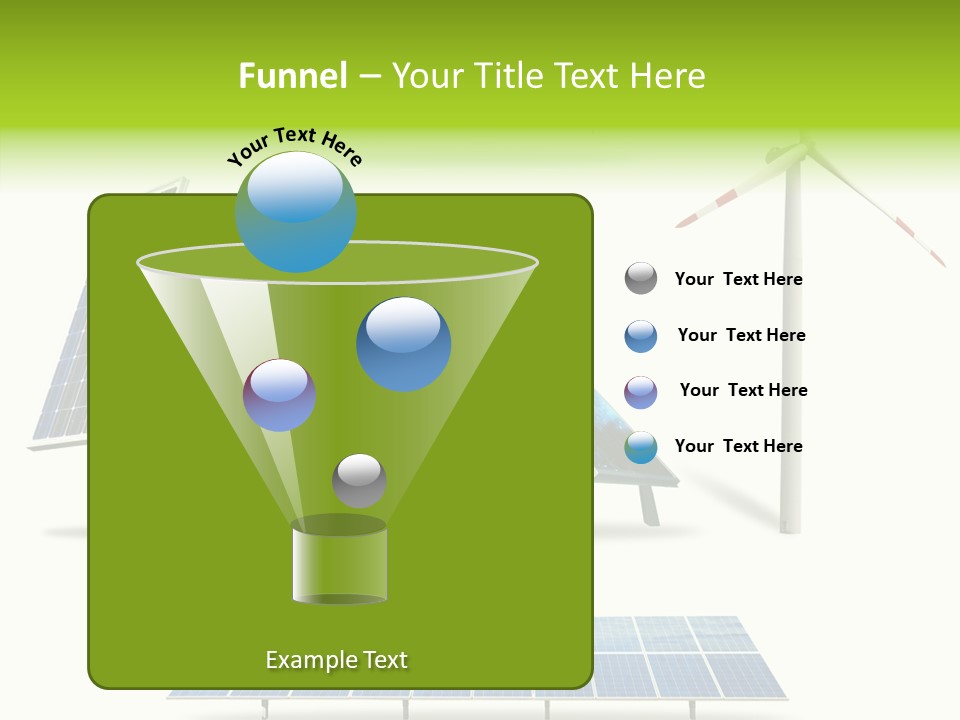 Funnel – Your Title Text Here

Your Text Here

Example Text

Your Text Here

Your Text Here

Your Text Here

Your Text Here